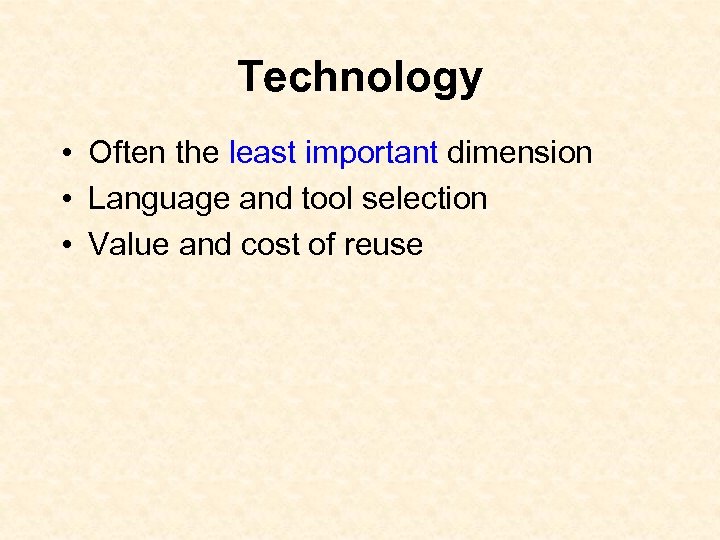 Technology

• Often the least important dimension
• Language and tool selection
• Value and cost of reuse